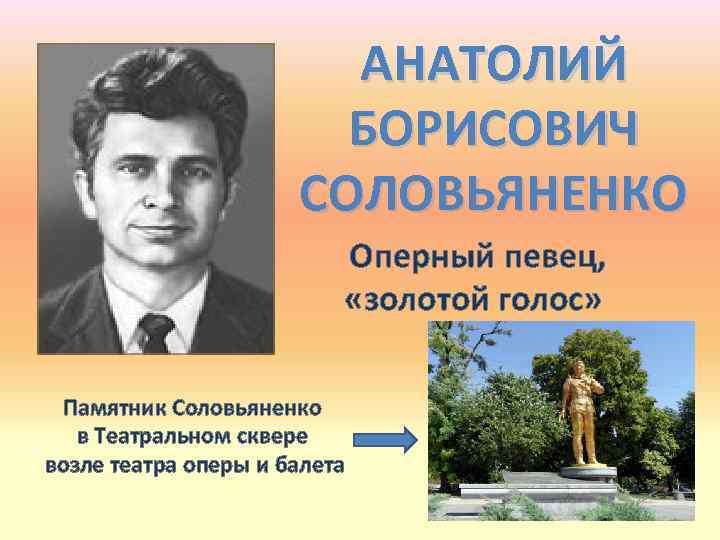 АНАТОЛИЙ БОРИСОВИЧ СОЛОВЬЯНЕНКО

Оперный певец, «золотой голос»

Памятник Соловьяненко в Театральном сквере возле театра оперы и балета